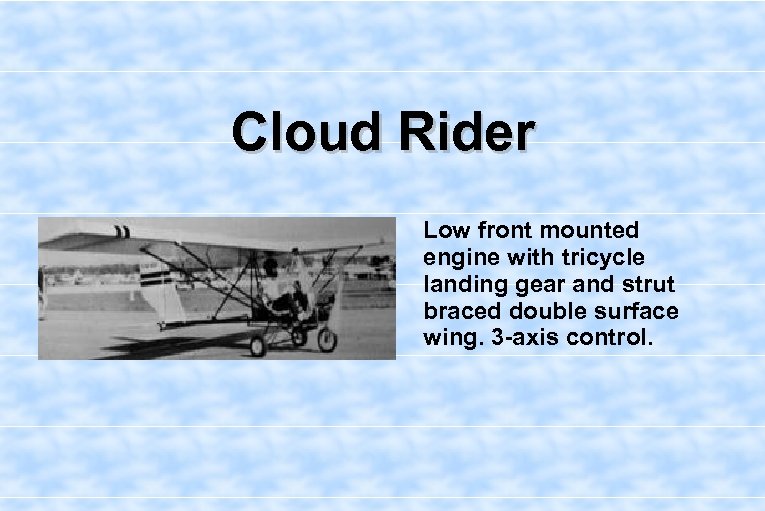 Cloud Rider

Low front mounted engine with tricycle landing gear and strut braced double surface wing. 3-axis control.